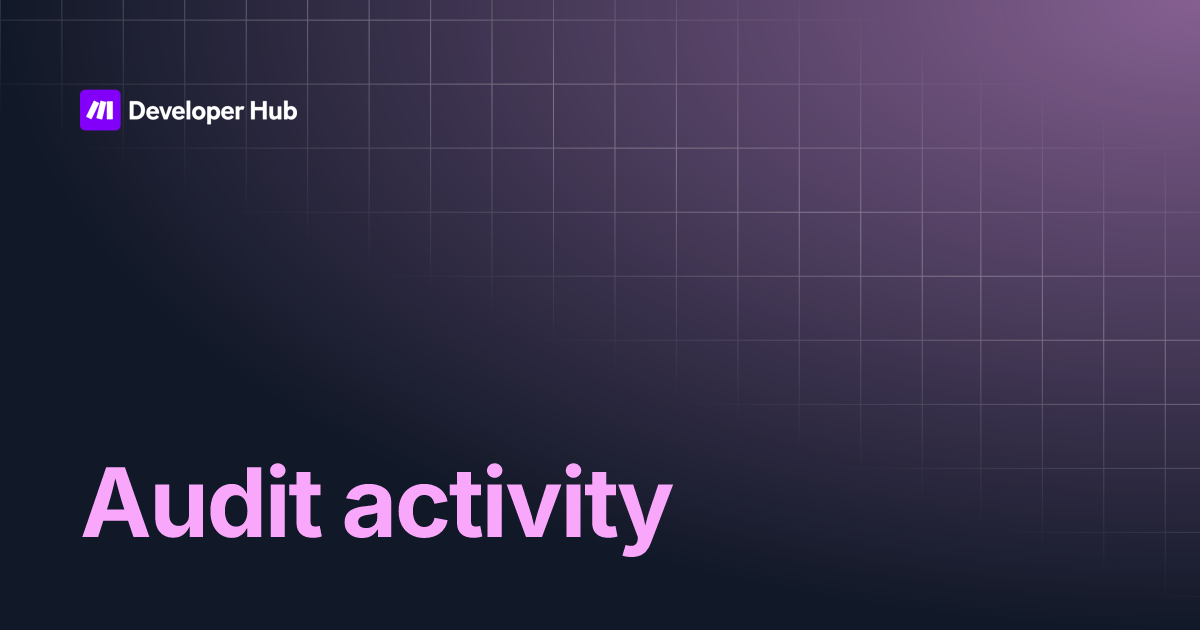 Developer Hub

Audit activity